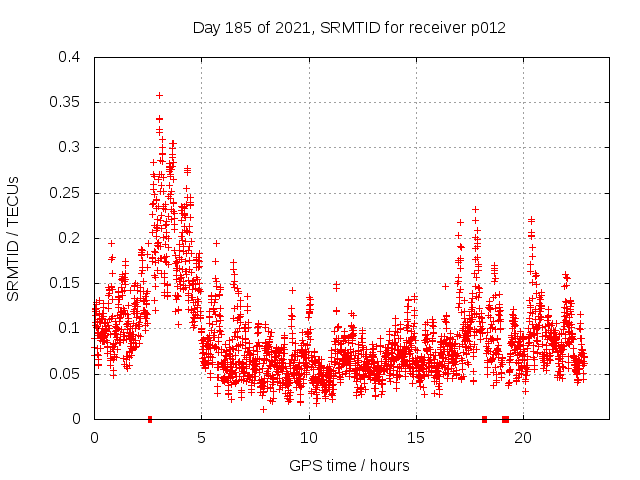 Day 185 of 2021, SRMTID for receiver p012

SRMTID / TECUs

0.4
0.35
0.3
0.25
0.2
0.15
0.1
0.05
0

0
5
10
15
20

GPS time / hours